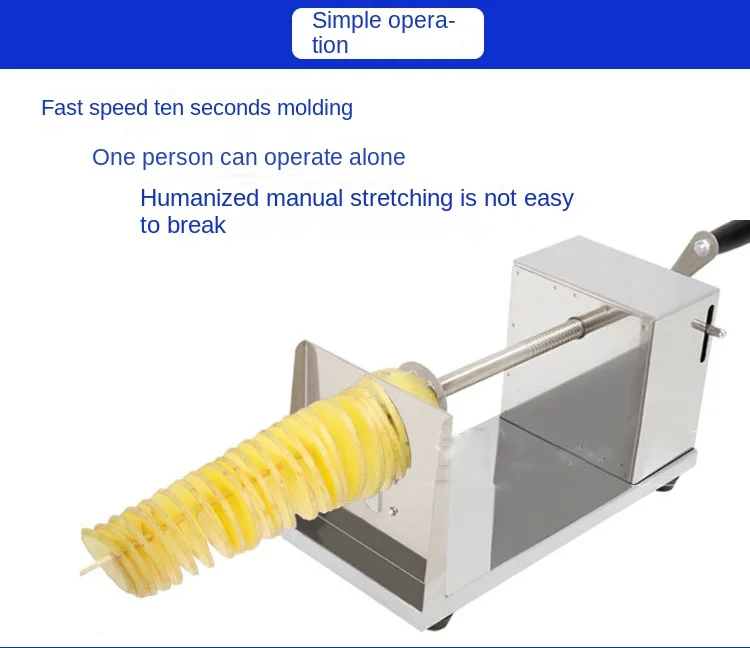 Simple operation

Fast speed ten seconds molding

One person can operate alone

Humanized manual stretching is not easy to break